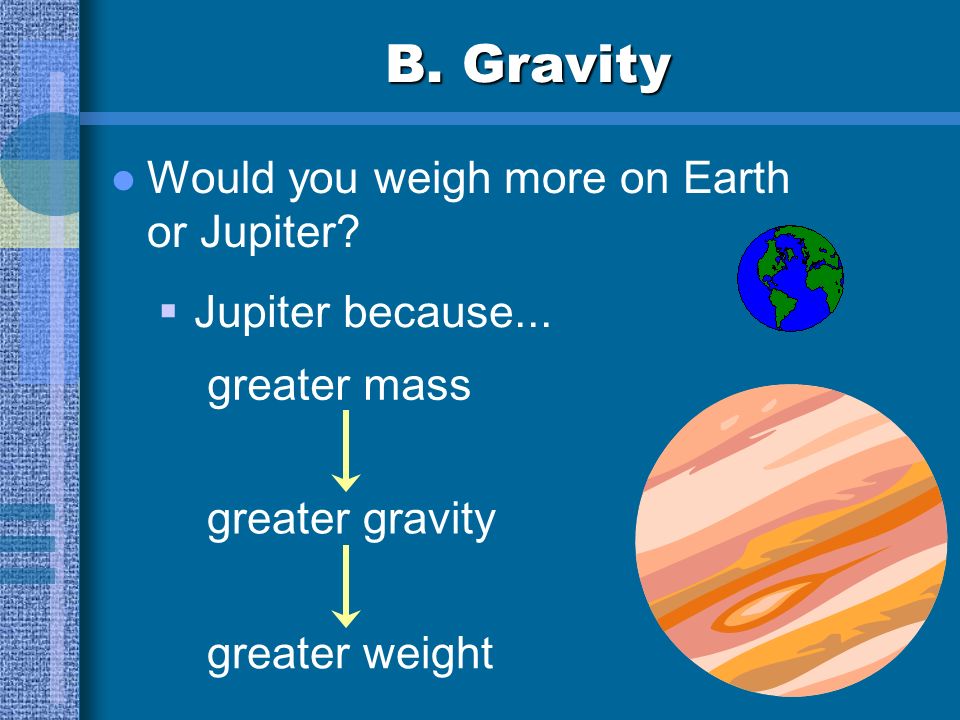 B. Gravity

Would you weigh more on Earth or Jupiter?

Jupiter because...

greater mass

greater gravity

greater weight